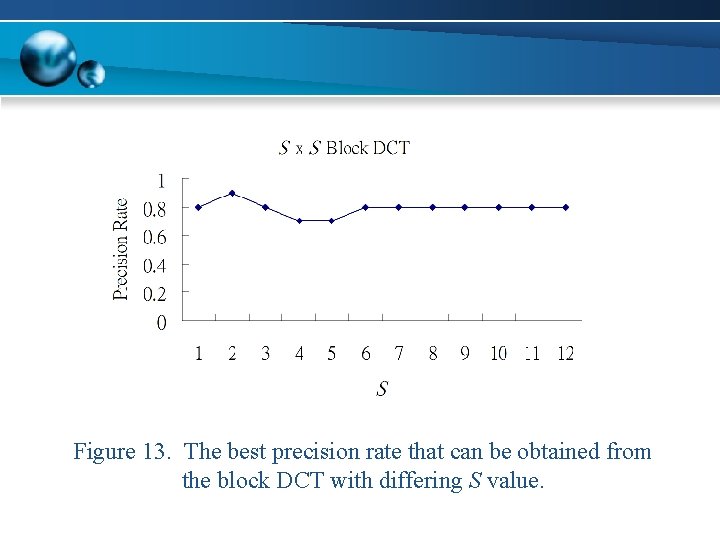 $S$ x $S$ Block DCT

Precision Rate

1
0.8
0.6
0.4
0.2
0

1 2 3 4 5 6 7 8 9 10 11 12

$S$

Figure 13. The best precision rate that can be obtained from the block DCT with differing $S$ value.